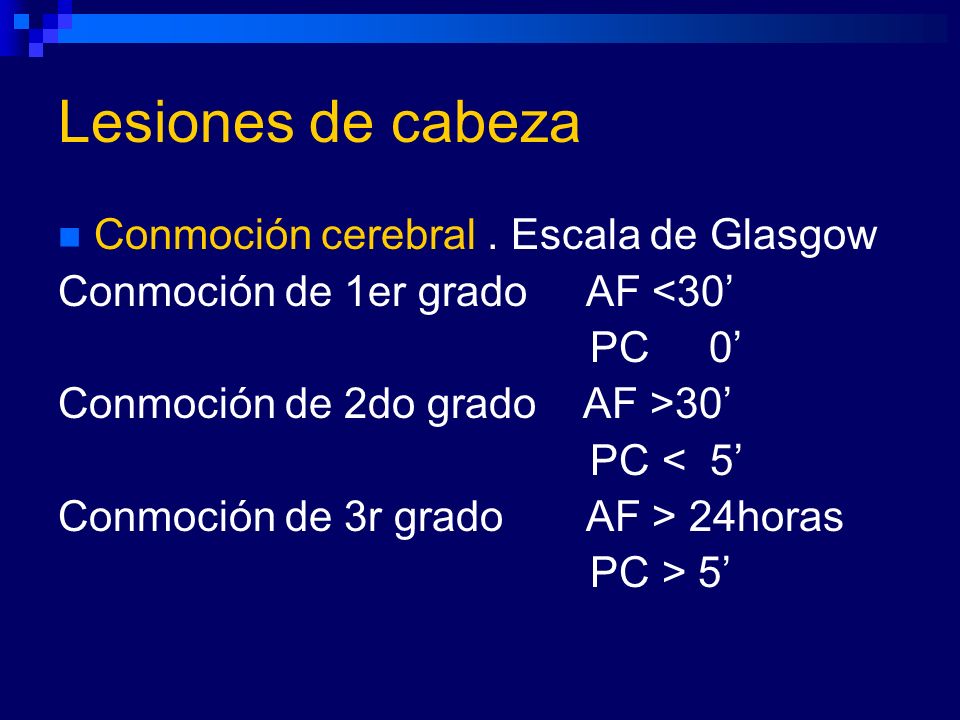 Lesiones de cabeza

Conmoción cerebral . Escala de Glasgow

Conmoción de 1er grado AF <30’
PC 0’
Conmoción de 2do grado AF >30’
PC < 5’
Conmoción de 3r grado AF > 24horas
PC > 5’